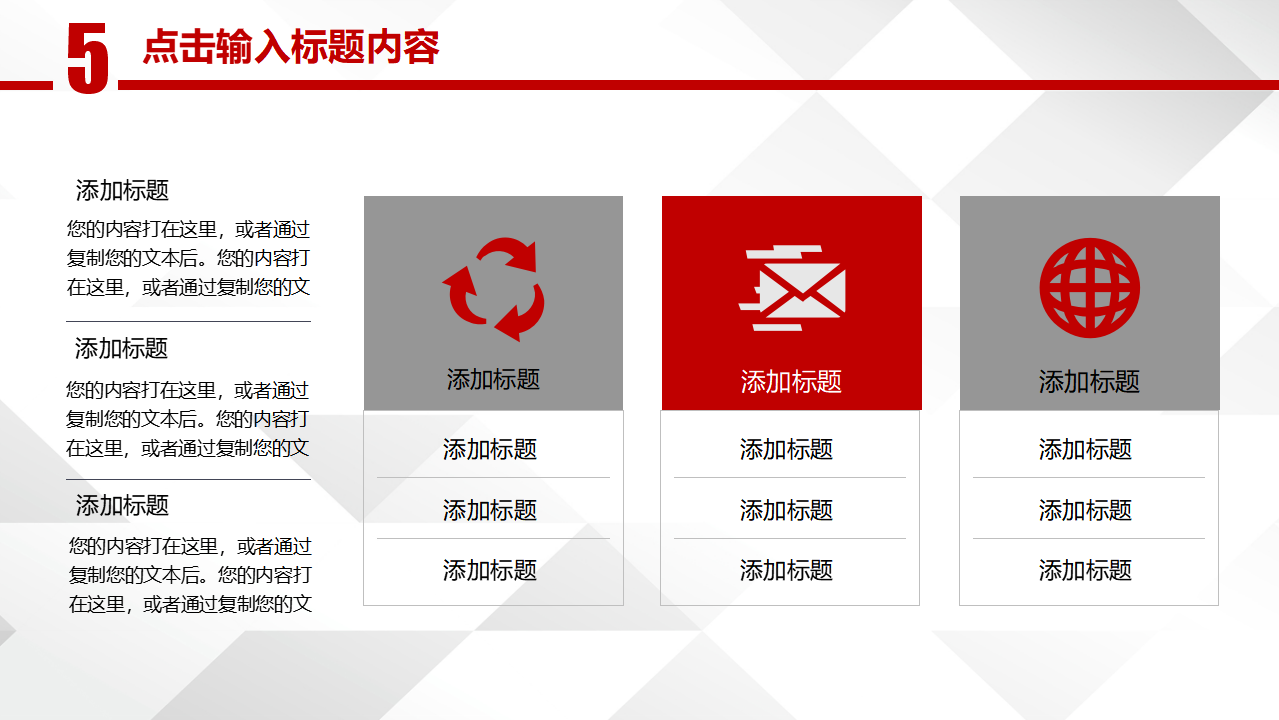 5 点击输入标题内容

添加标题

您的内容打在这里，或者通过复制您的文本后。您的内容打在这里，或者通过复制您的文

添加标题

您的内容打在这里，或者通过复制您的文本后。您的内容打在这里，或者通过复制您的文

添加标题

您的内容打在这里，或者通过复制您的文本后。您的内容打在这里，或者通过复制您的文

添加标题

添加标题

添加标题

添加标题

添加标题

添加标题

添加标题

添加标题

添加标题

添加标题

添加标题

添加标题